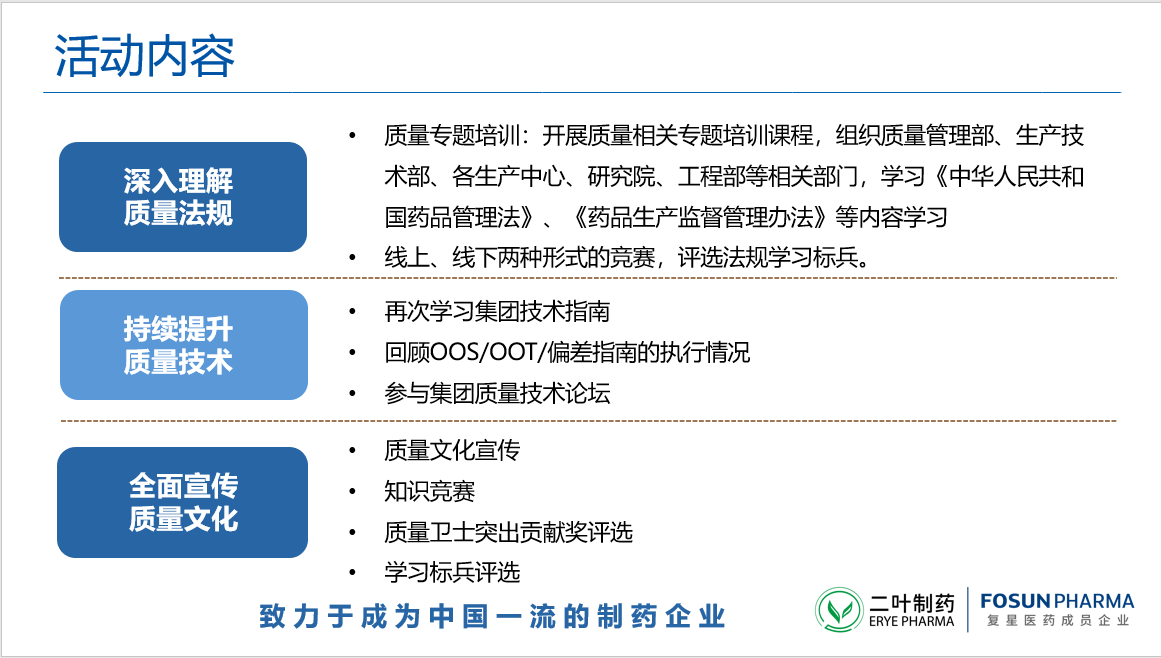 活动内容

深入理解
质量法规

• 质量专题培训：开展质量相关专题培训课程，组织质量管理部、生产技术部、各生产中心、研究院、工程部等相关部门，学习《中华人民共和国药品管理法》、《药品生产监督管理办法》等内容学习
• 线上、线下两种形式的竞赛，评选法规学习标兵。

持续提升
质量技术

• 再次学习集团技术指南
• 回顾OOS/OOT/偏差指南的执行情况
• 参与集团质量技术论坛

全面宣传
质量文化

• 质量文化宣传
• 知识竞赛
• 质量卫士突出贡献奖评选
• 学习标兵评选

致力于成为中国一流的制药企业

二叶制药
ERYE PHARMA

FOSUN PHARMA
复星医药成员企业